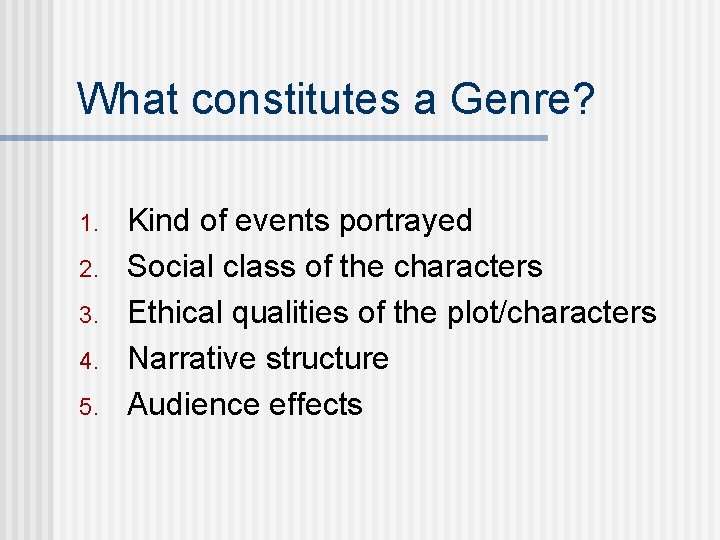 What constitutes a Genre?

1. Kind of events portrayed
2. Social class of the characters
3. Ethical qualities of the plot/characters
4. Narrative structure
5. Audience effects